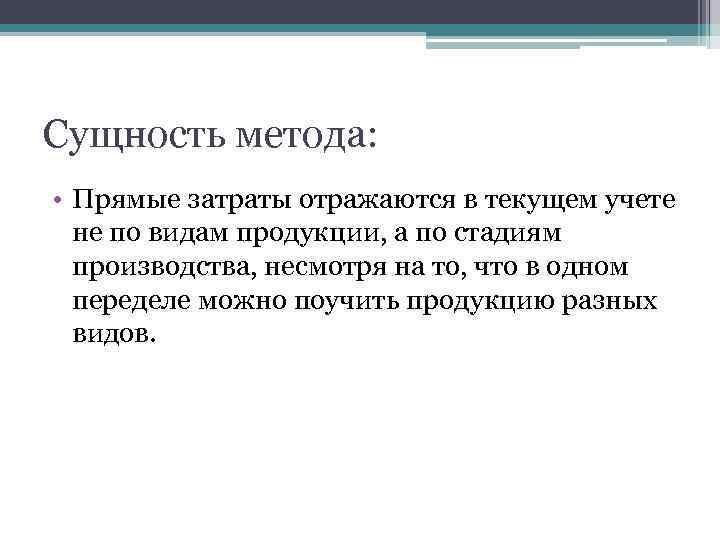 Сущность метода:

• Прямые затраты отражаются в текущем учете не по видам продукции, а по стадиям производства, несмотря на то, что в одном переделе можно поучить продукцию разных видов.